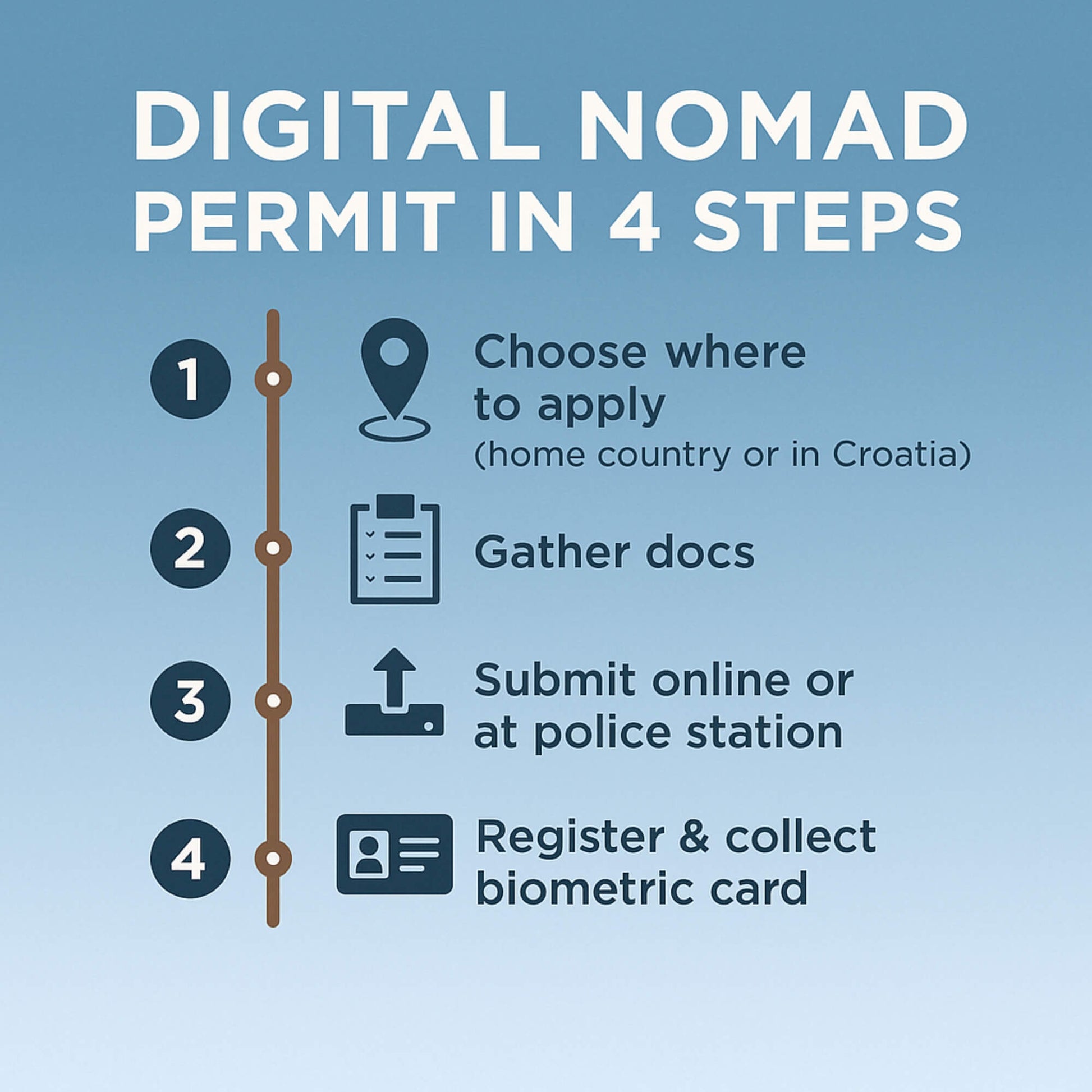 DIGITAL NOMAD PERMIT IN 4 STEPS

1 Choose where to apply (home country or in Croatia)

2 Gather docs

3 Submit online or at police station

4 Register & collect biometric card